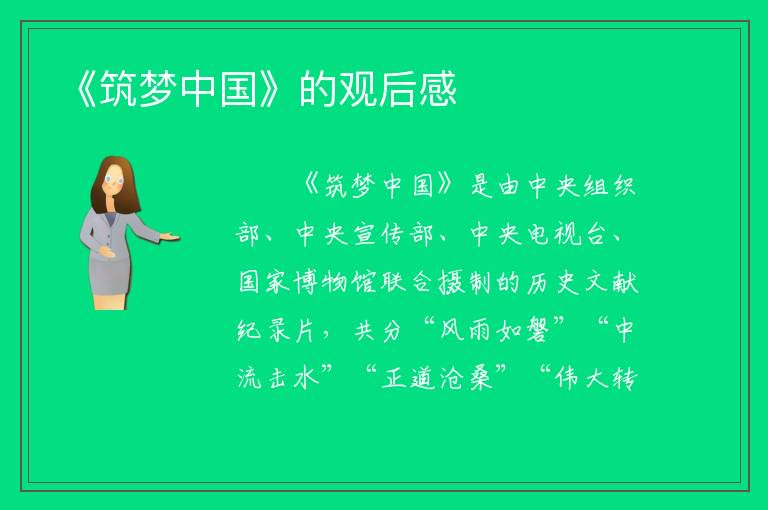 《筑梦中国》的观后感

《筑梦中国》是由中央组织部、中央宣传部、中央电视台、国家博物馆联合摄制的历史文献纪录片，共分“风雨如磐”“中流击水”“正道沧桑”“伟大转